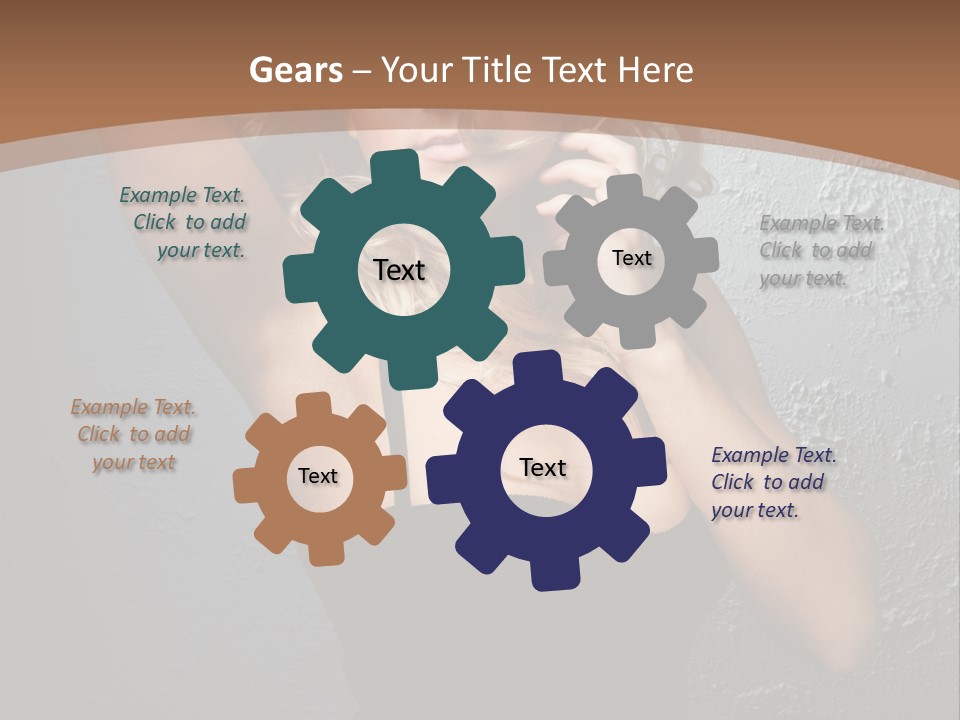 Gears – Your Title Text Here

Example Text. Click to add your text.

Text

Text

Example Text. Click to add your text.

Example Text. Click to add your text

Text

Text

Example Text. Click to add your text.